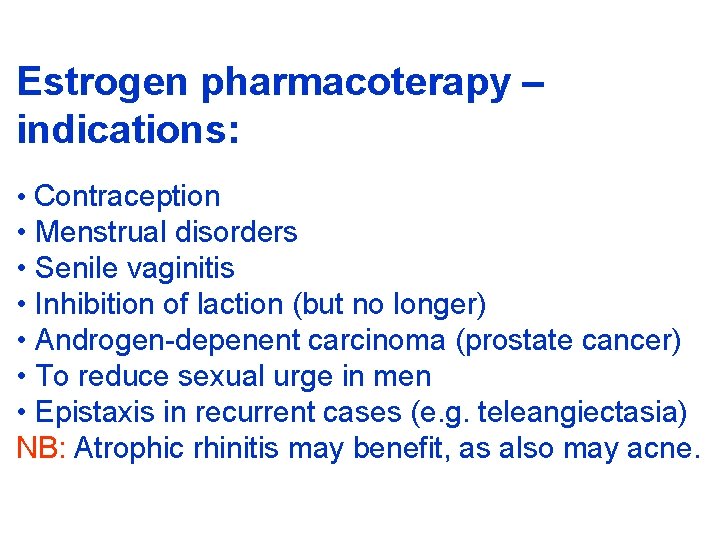 Estrogen pharmacoterapy – indications:

• Contraception
• Menstrual disorders
• Senile vaginitis
• Inhibition of laction (but no longer)
• Androgen-depenent carcinoma (prostate cancer)
• To reduce sexual urge in men
• Epistaxis in recurrent cases (e.g. teleangiectasia)
NB: Atrophic rhinitis may benefit, as also may acne.